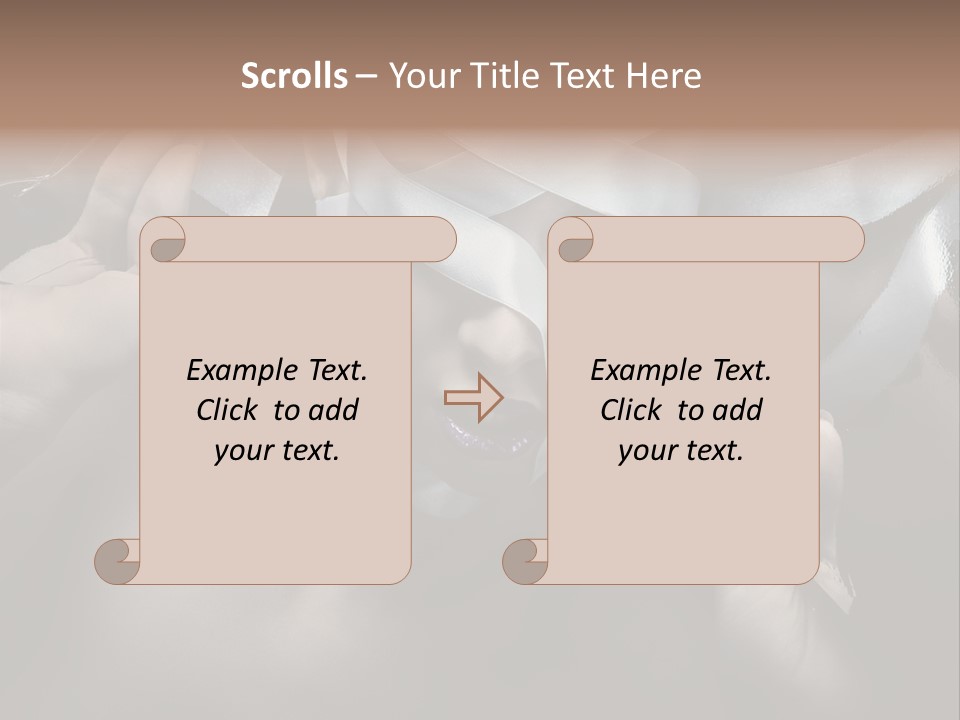 Scrolls – Your Title Text Here

Example Text. Click to add your text.

Example Text. Click to add your text.